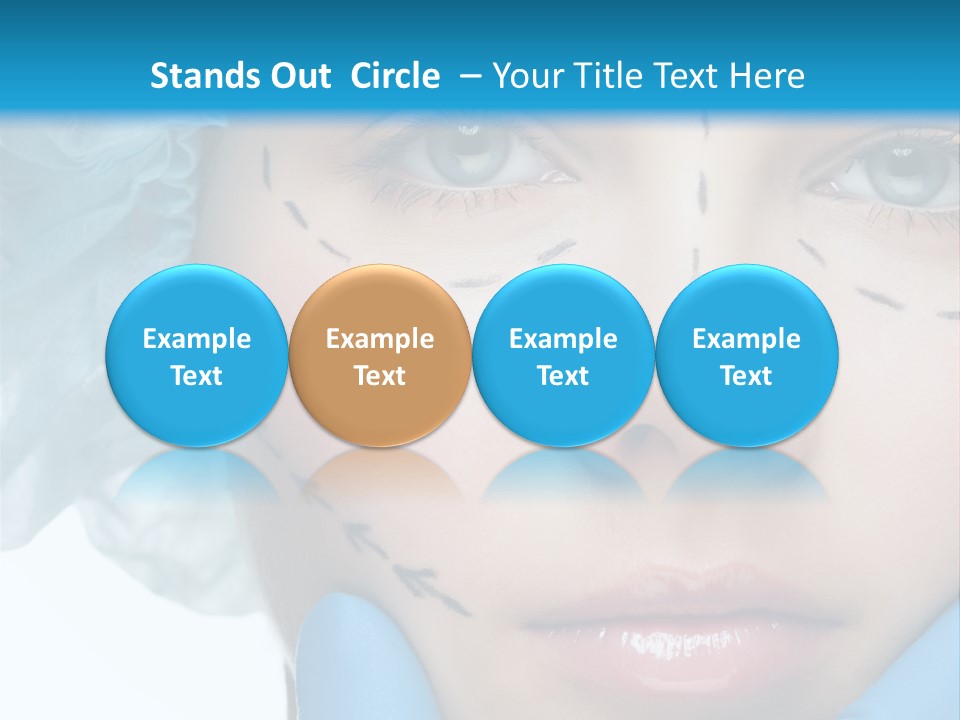 Stands Out Circle – Your Title Text Here

Example Text

Example Text

Example Text

Example Text